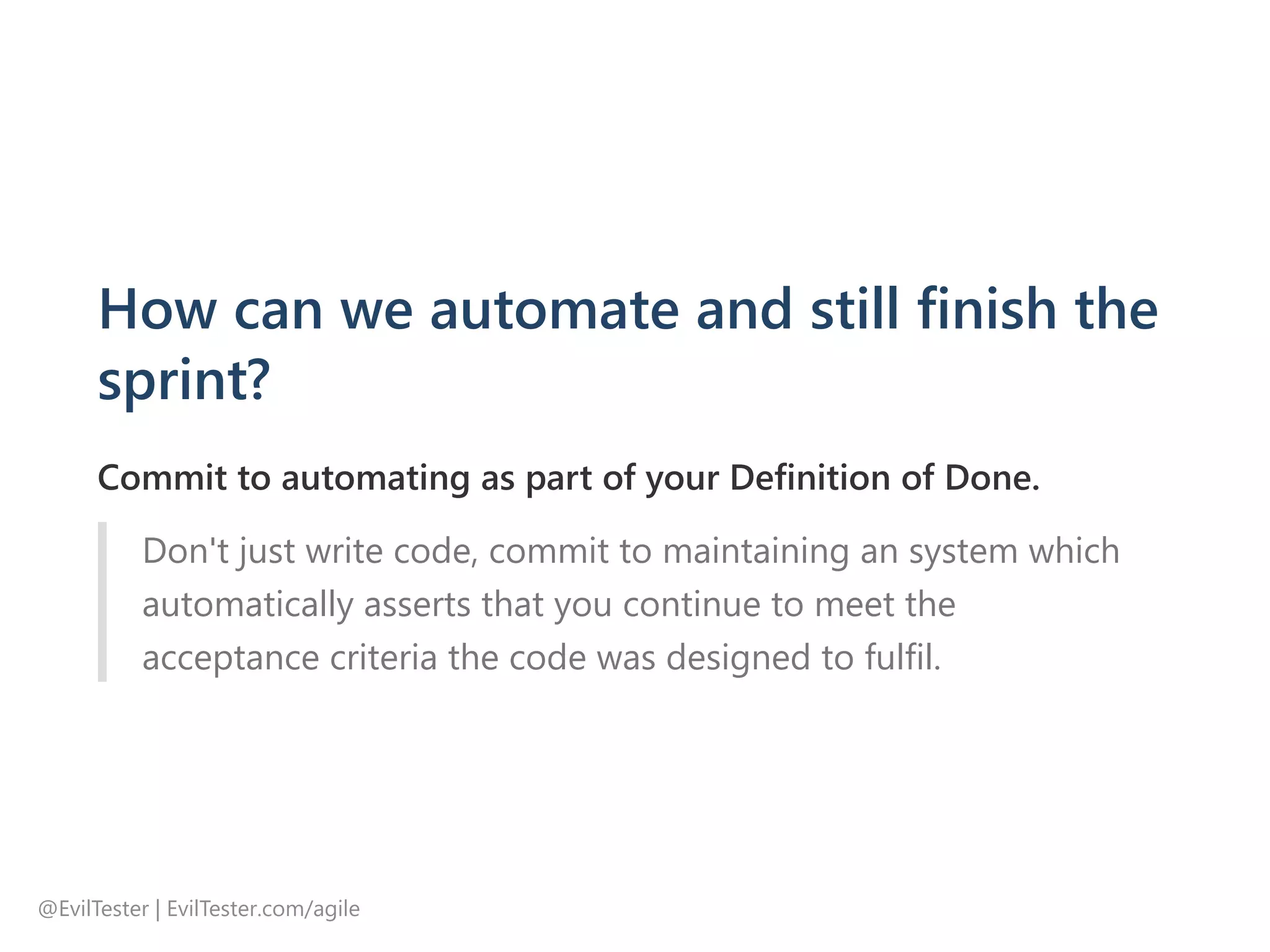 How can we automate and still finish the sprint?

Commit to automating as part of your Definition of Done.

Don't just write code, commit to maintaining an system which automatically asserts that you continue to meet the acceptance criteria the code was designed to fulfil.

@EvilTester | EvilTester.com/agile